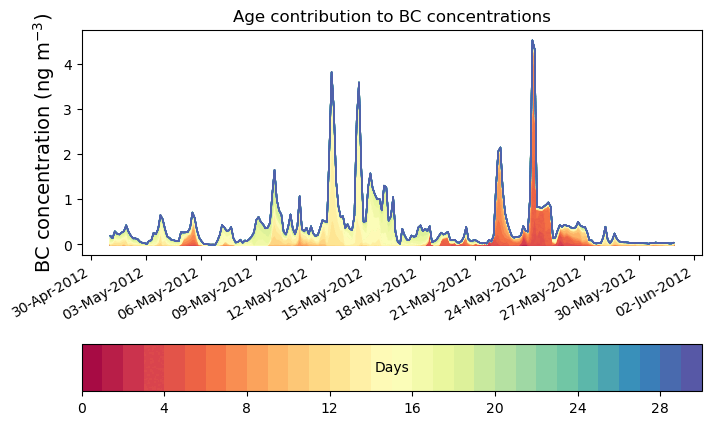 Age contribution to BC concentrations

BC concentration (ng m$^{-3}$)

4
3
2
1
0

30-Apr-2012
03-May-2012
06-May-2012
09-May-2012
12-May-2012
15-May-2012
18-May-2012
21-May-2012
24-May-2012
27-May-2012
30-May-2012
02-Jun-2012

Days

0
4
8
12
16
20
24
28